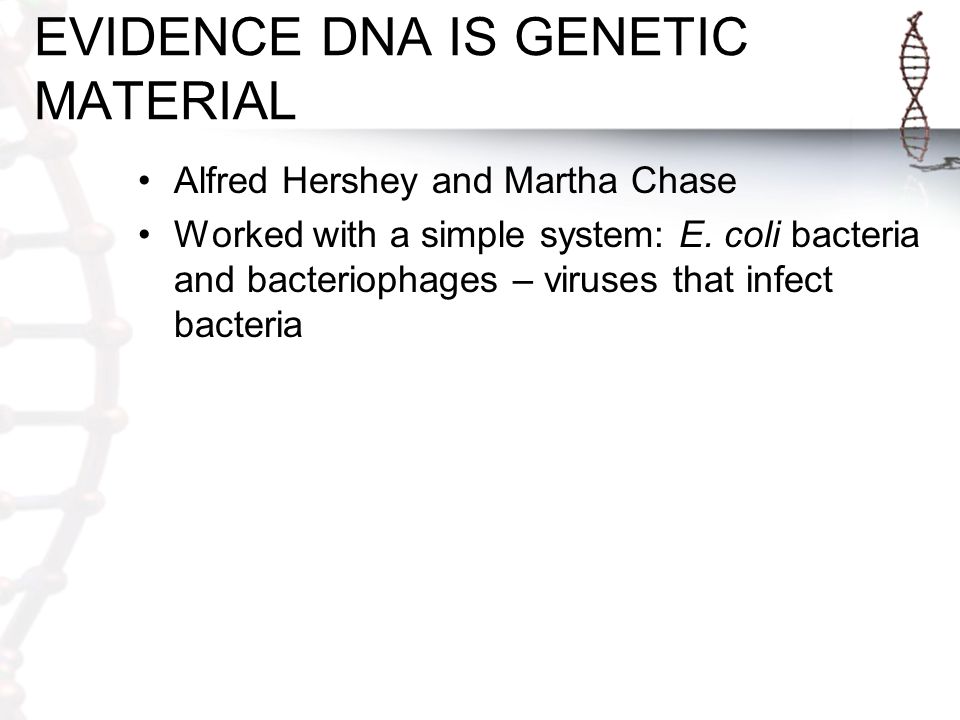 EVIDENCE DNA IS GENETIC MATERIAL

• Alfred Hershey and Martha Chase
• Worked with a simple system: E. coli bacteria and bacteriophages – viruses that infect bacteria